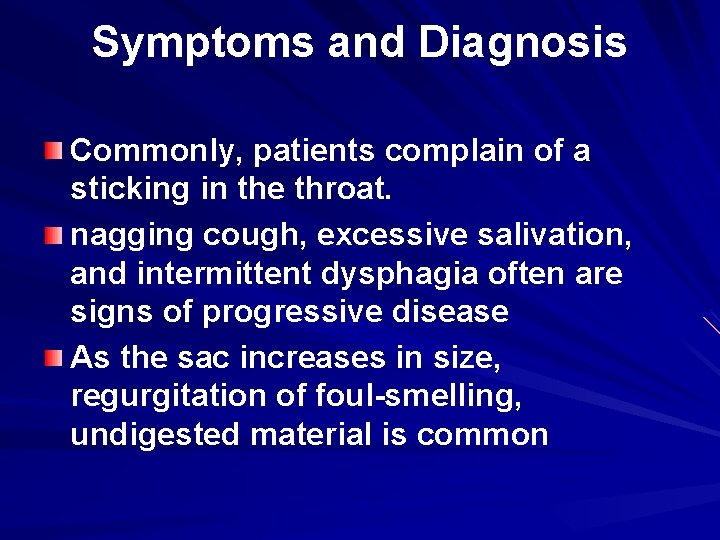 Symptoms and Diagnosis

Commonly, patients complain of a sticking in the throat.

nagging cough, excessive salivation, and intermittent dysphagia often are signs of progressive disease

As the sac increases in size, regurgitation of foul-smelling, undigested material is common